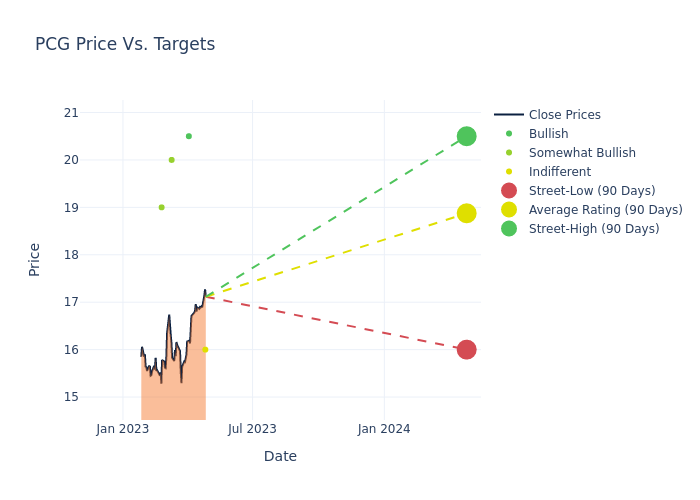 PCG Price Vs. Targets

Price

21
20
19
18
17
16
15

Jan 2023
Jul 2023
Jan 2024

Date

Close Prices
Bullish
Somewhat Bullish
Indifferent
Street-Low (90 Days)
Average Rating (90 Days)
Street-High (90 Days)